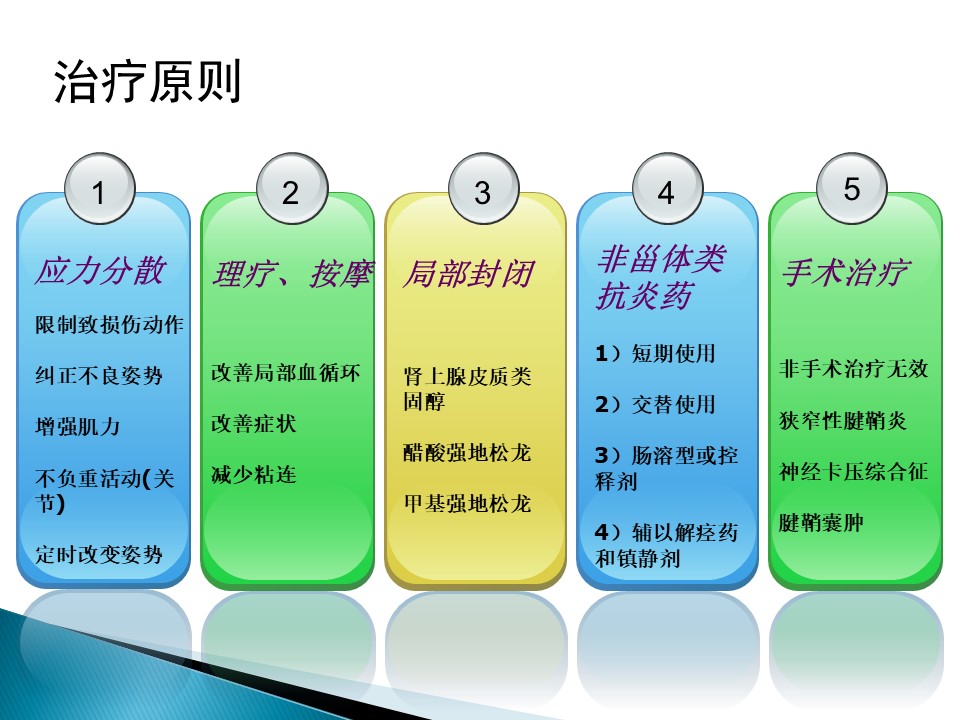 治疗原则

1

应力分散

限制致损伤动作

纠正不良姿势

增强肌力

不负重活动(关节)

定时改变姿势

2

理疗、按摩

改善局部血循环

改善症状

减少粘连

3

局部封闭

肾上腺皮质类固醇

醋酸强地松龙

甲基强地松龙

4

非甾体类抗炎药

1）短期使用

2）交替使用

3）肠溶型或控释剂

4）辅以解痉药和镇静剂

5

手术治疗

非手术治疗无效

狭窄性腱鞘炎

神经卡压综合征

腱鞘囊肿